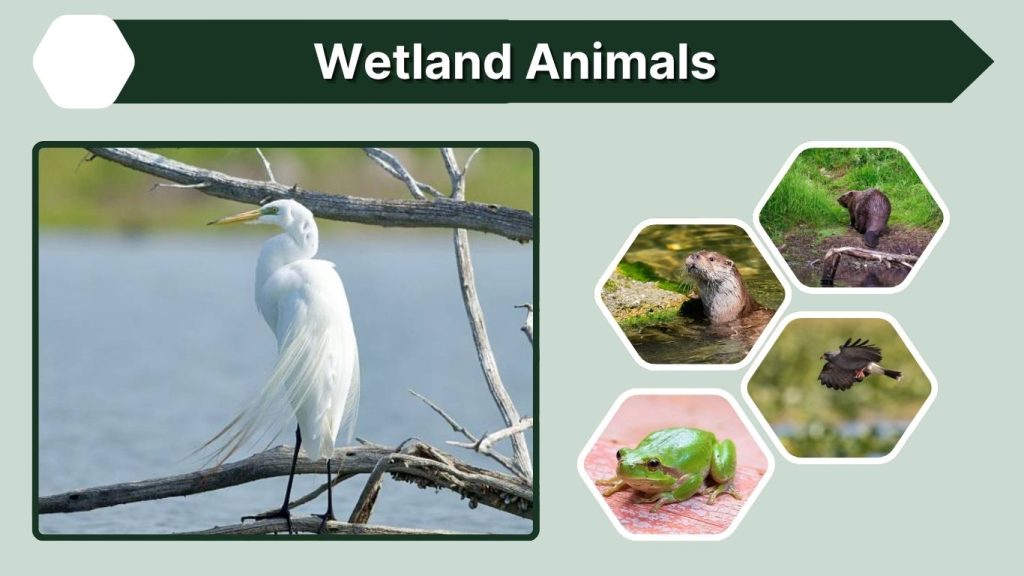 Wetland Animals